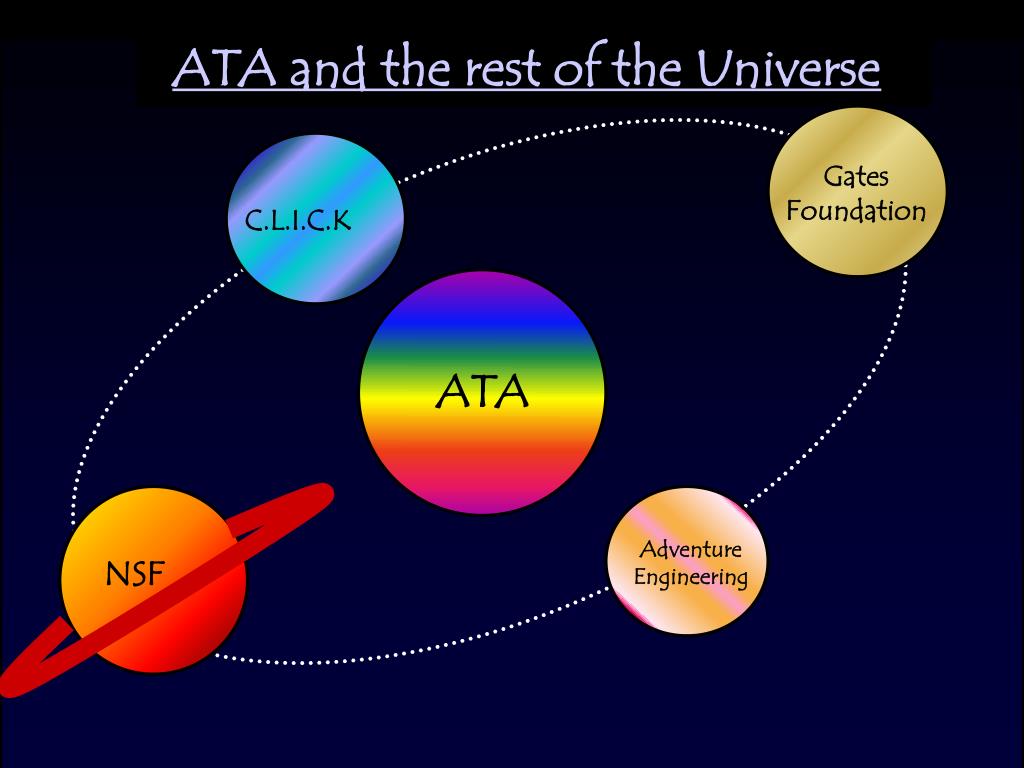 ATA and the rest of the Universe

C.L.I.C.K

Gates Foundation

ATA

NSF

Adventure Engineering